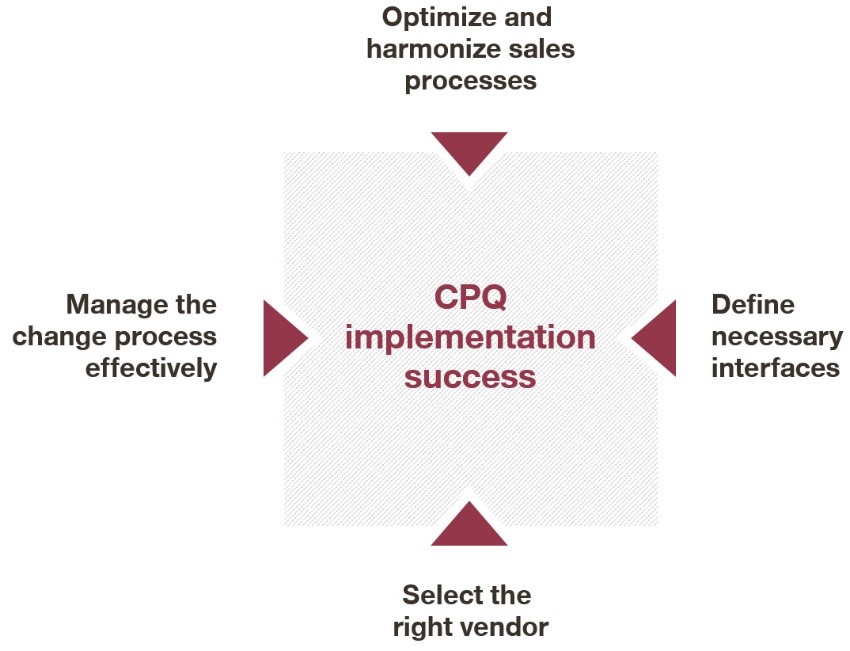 Optimize and harmonize sales processes

Manage the change process effectively

CPQ implementation success

Define necessary interfaces

Select the right vendor